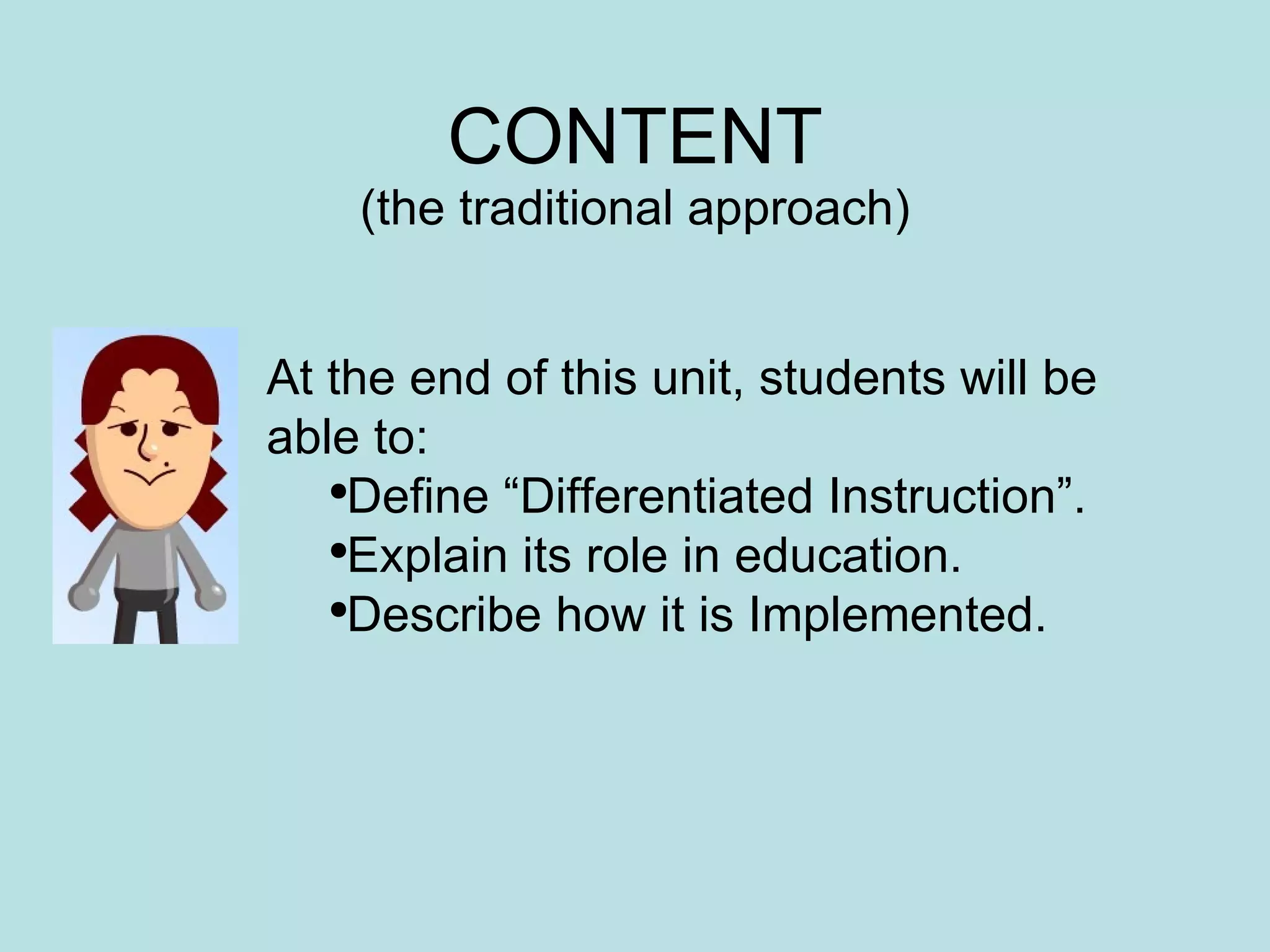 CONTENT
(the traditional approach)

At the end of this unit, students will be able to:
•Define “Differentiated Instruction”.
•Explain its role in education.
•Describe how it is Implemented.